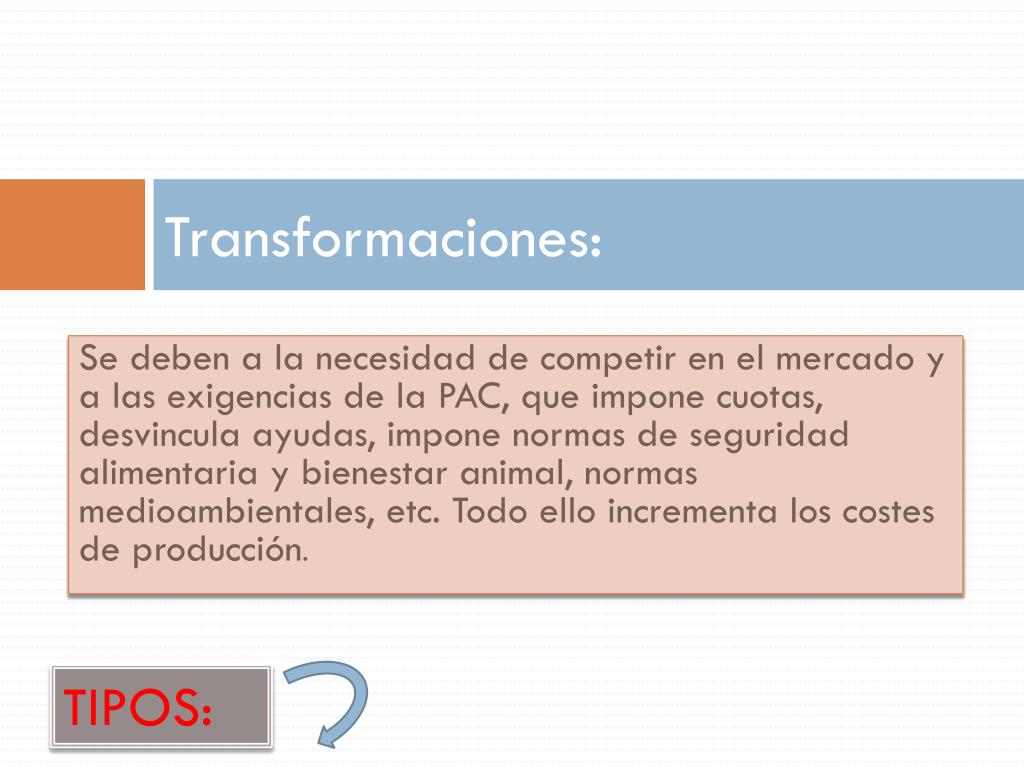 Transformaciones:

Se deben a la necesidad de competir en el mercado y a las exigencias de la PAC, que impone cuotas, desvincula ayudas, impone normas de seguridad alimentaria y bienestar animal, normas medioambientales, etc. Todo ello incrementa los costes de producción.

TIPOS: